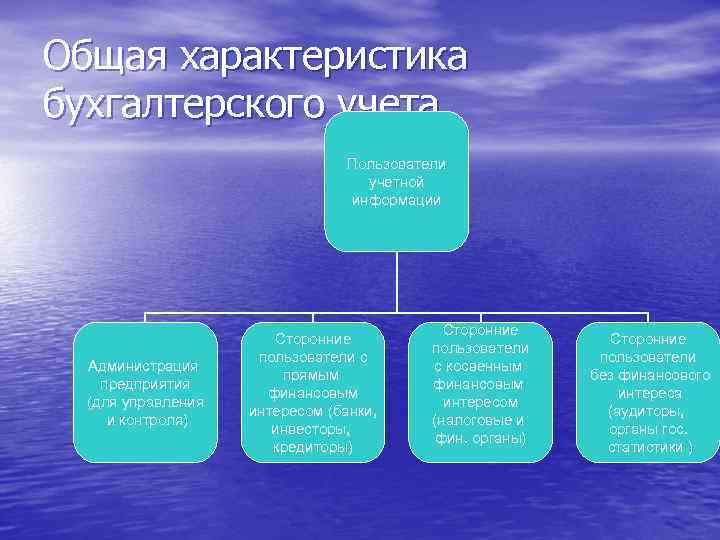 Общая характеристика бухгалтерского учета

Пользователи учетной информации

Администрация предприятия (для управления и контроля)

Сторонние пользователи с прямым финансовым интересом (банки, инвесторы, кредиторы)

Сторонние пользователи с косвенным финансовым интересом (налоговые и фин. органы)

Сторонние пользователи без финансового интереса (аудиторы, органы гос. статистики )